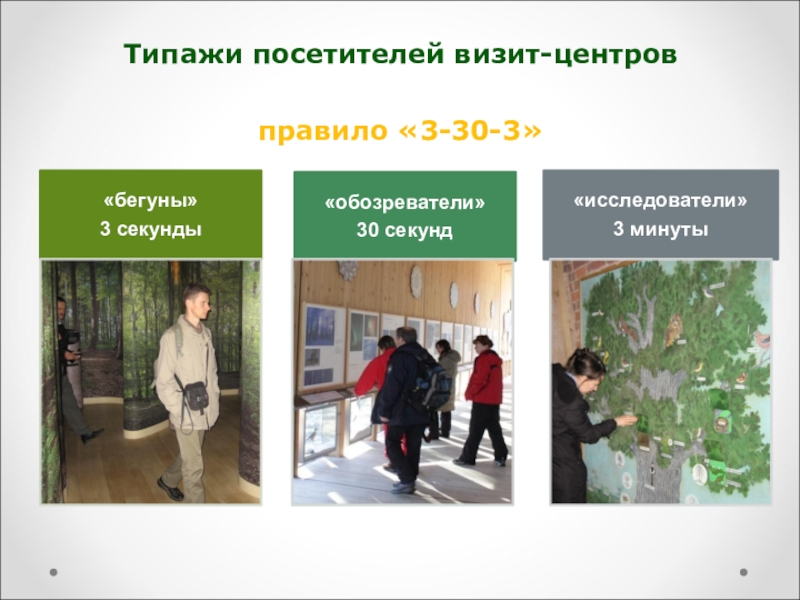 Типажи посетителей визит-центров

правило «3-30-3»

«бегуны»
3 секунды

«обозреватели»
30 секунд

«исследователи»
3 минуты